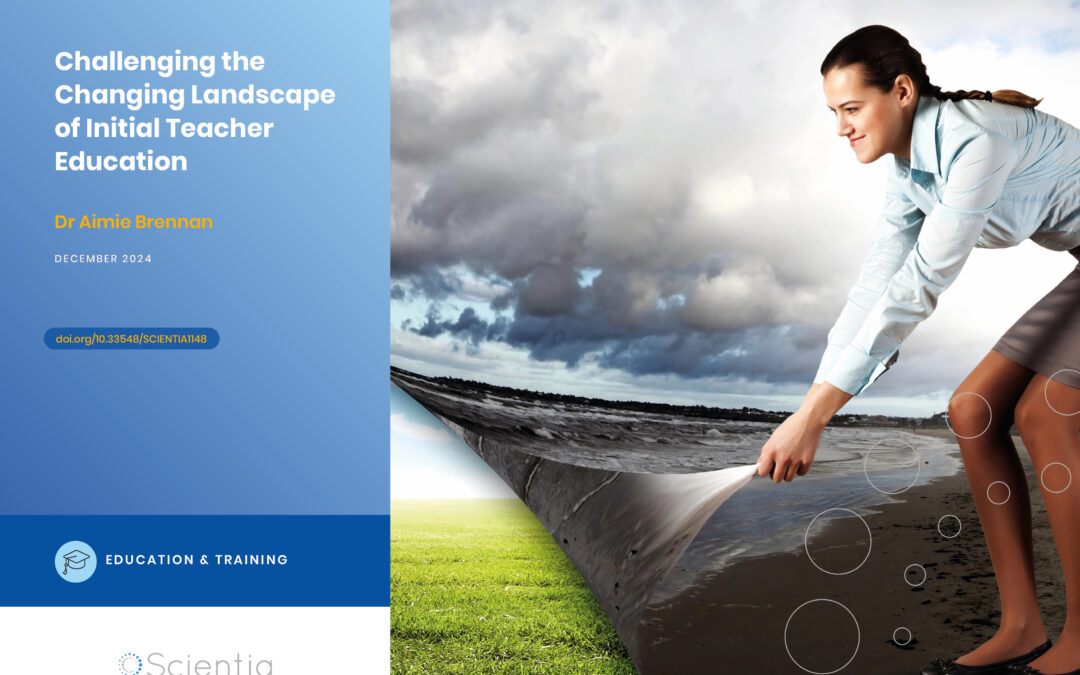 Challenging the Changing Landscape of Initial Teacher Education

Dr Aimie Brennan

DECEMBER 2024

doi.org/10.33548/SCIENTIA1148

EDUCATION & TRAINING

Scientia